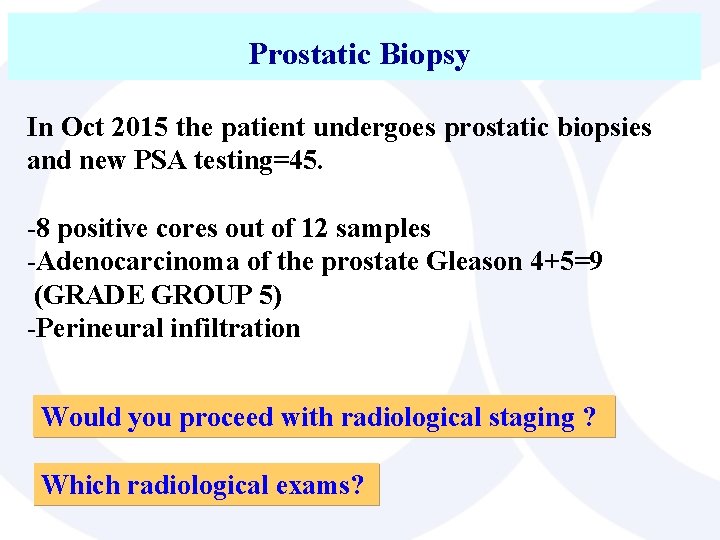 Prostatic Biopsy

In Oct 2015 the patient undergoes prostatic biopsies and new PSA testing=45.

-8 positive cores out of 12 samples
-Adenocarcinoma of the prostate Gleason 4+5=9 (GRADE GROUP 5)
-Perineural infiltration

Would you proceed with radiological staging ?

Which radiological exams?